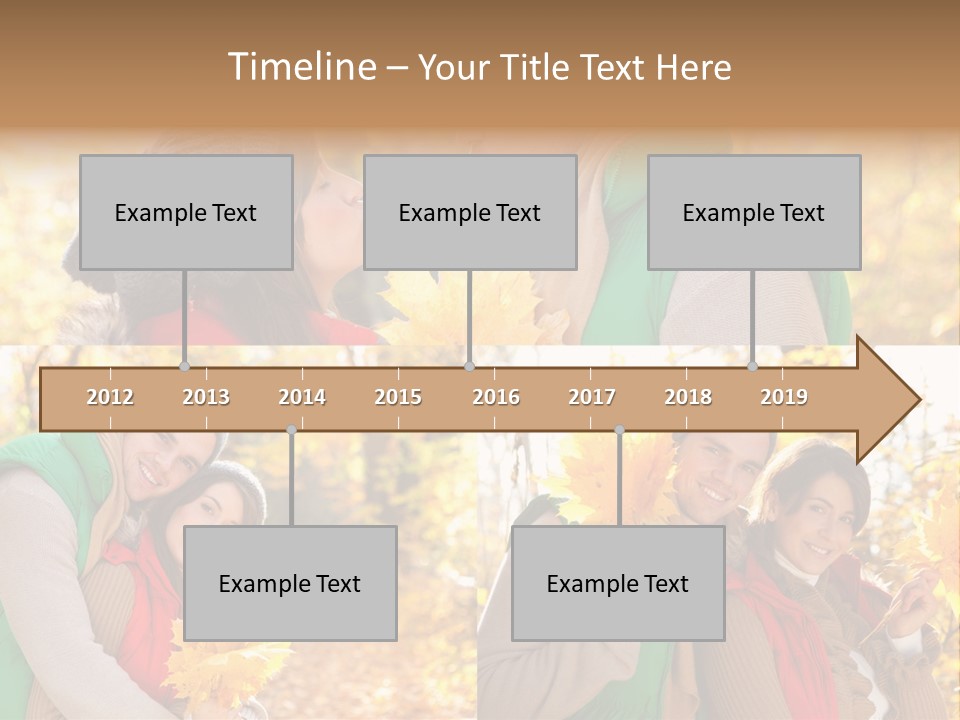 Timeline – Your Title Text Here

Example Text

Example Text

Example Text

2012 2013 2014 2015 2016 2017 2018 2019

Example Text

Example Text